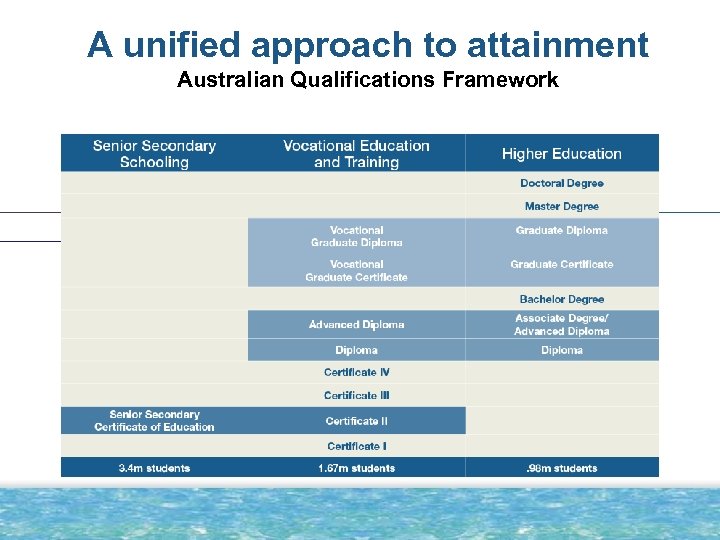 A unified approach to attainment

Australian Qualifications Framework

| Senior Secondary Schooling | Vocational Education and Training | Higher Education |
|---|---|---|
| | | Doctoral Degree |
| | | Master Degree |
| | Vocational Graduate Diploma | Graduate Diploma |
| | Vocational Graduate Certificate | Graduate Certificate |
| | | Bachelor Degree |
| | Advanced Diploma | Associate Degree/ Advanced Diploma |
| | Diploma | Diploma |
| | Certificate IV | |
| | Certificate III | |
| Senior Secondary Certificate of Education | Certificate II | |
| | Certificate I | |
| 3.4m students | 1.67m students | .98m students |